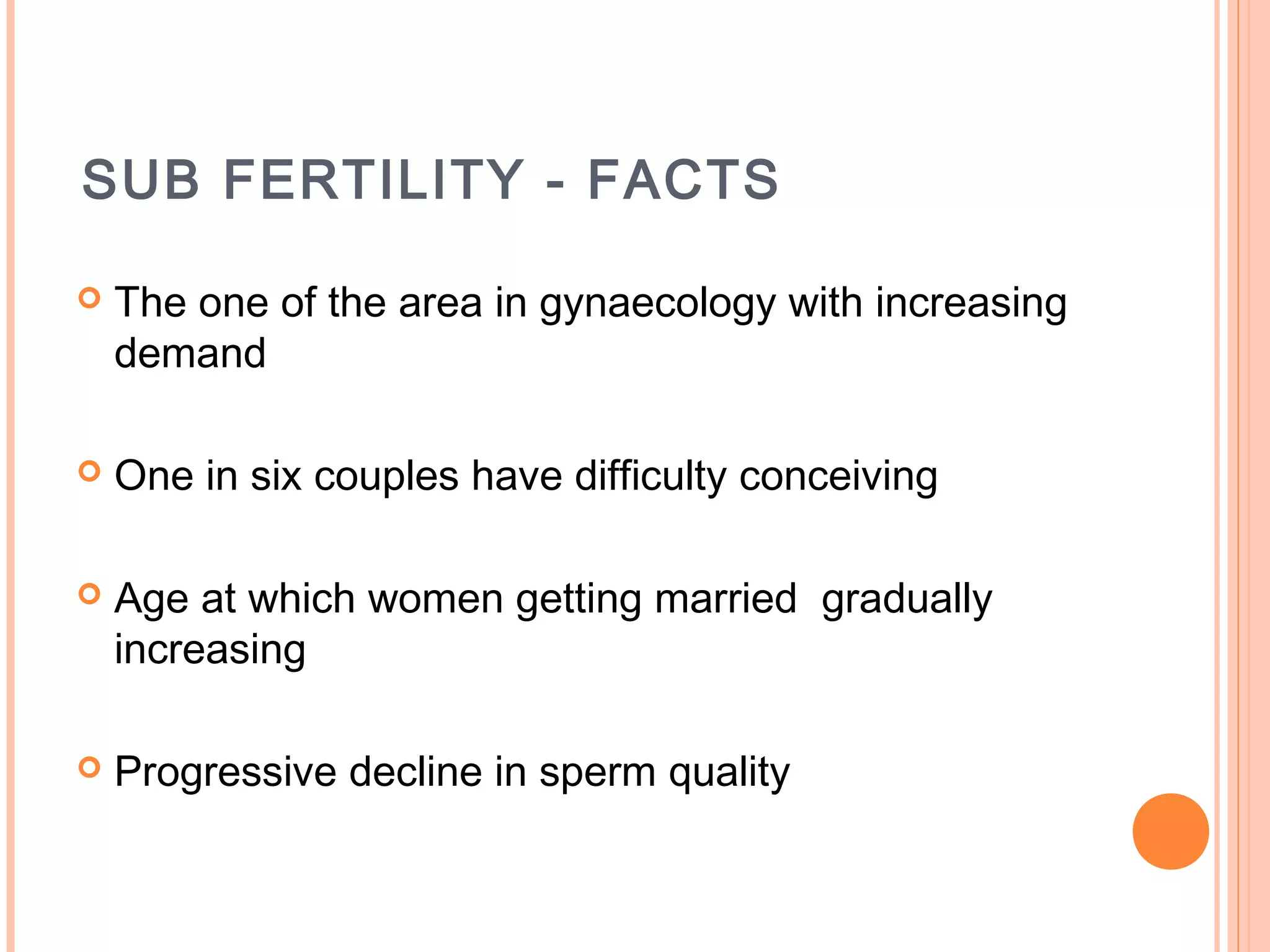 SUB FERTILITY - FACTS

The one of the area in gynaecology with increasing demand

One in six couples have difficulty conceiving

Age at which women getting married  gradually increasing

Progressive decline in sperm quality